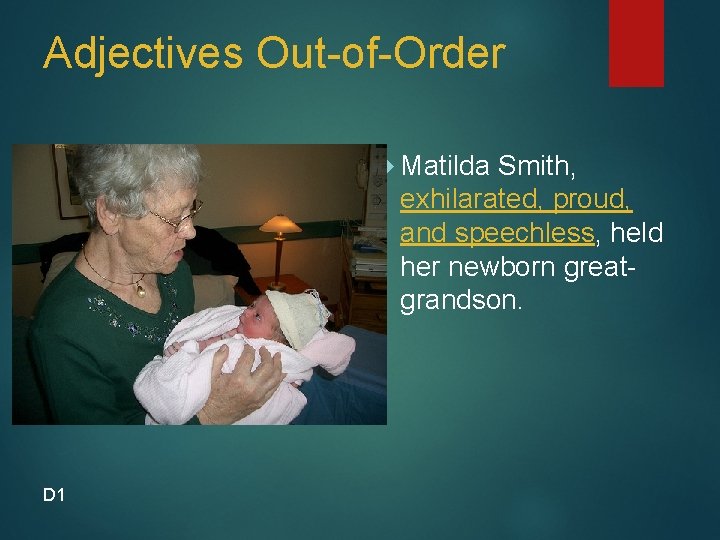 Adjectives Out-of-Order

Matilda Smith, exhilarated, proud, and speechless, held her newborn great-grandson.

D1